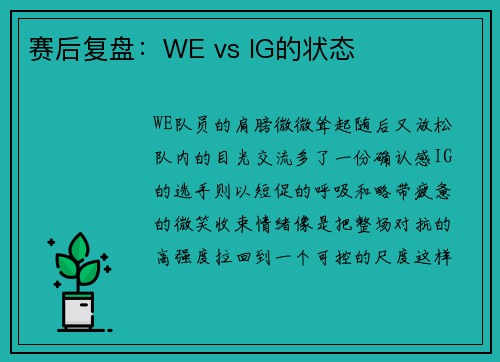 赛后复盘：WE vs IG的状态

WE队员的肩膀微微耸起随后又放松队内的目光交流多了一份确认感IG的选手则以短促的呼吸和略带疲惫的微笑收束情绪像是把整场对抗的高强度拉回到一个可控的尺度这样